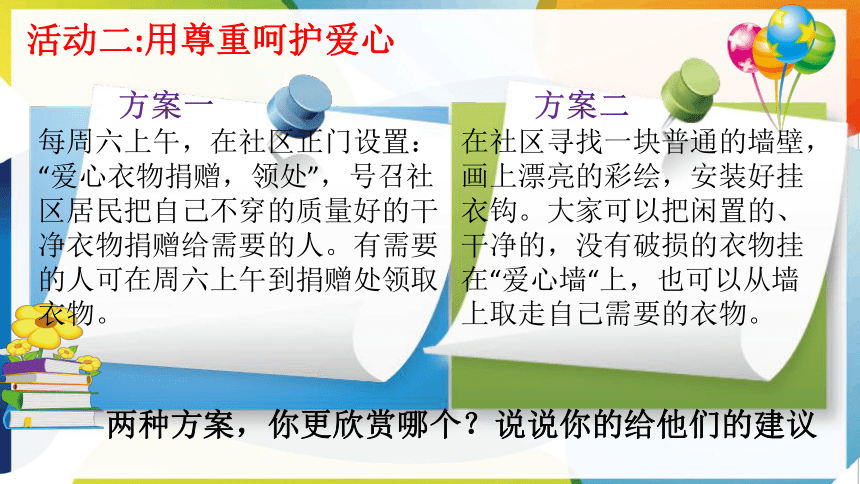 活动二:用尊重呵护爱心

方案一

每周六上午，在社区正门设置：“爱心衣物捐赠，领处”，号召社区居民把自己不穿的质量好的干净衣物捐赠给需要的人。有需要的人可在周六上午到捐赠处领取衣物。

方案二

在社区寻找一块普通的墙壁，画上漂亮的彩绘，安装好挂衣钩。大家可以把闲置的、干净的，没有破损的衣物挂在“爱心墙“上，也可以从墙上取走自己需要的衣物。

两种方案，你更欣赏哪个？说说你的给他们的建议